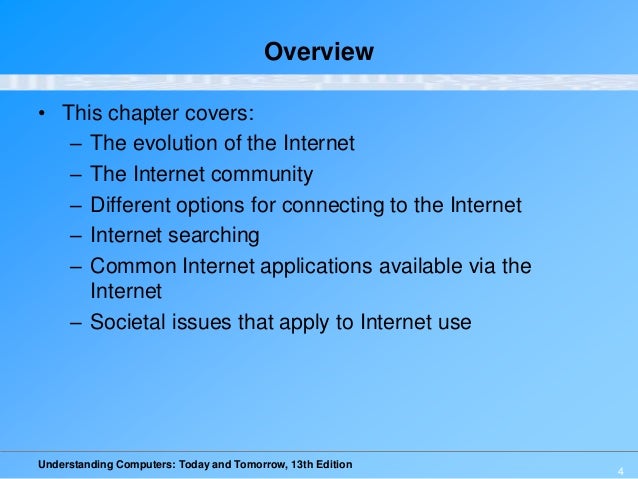 Overview

• This chapter covers:
– The evolution of the Internet
– The Internet community
– Different options for connecting to the Internet
– Internet searching
– Common Internet applications available via the Internet
– Societal issues that apply to Internet use

Understanding Computers: Today and Tomorrow, 13th Edition

4